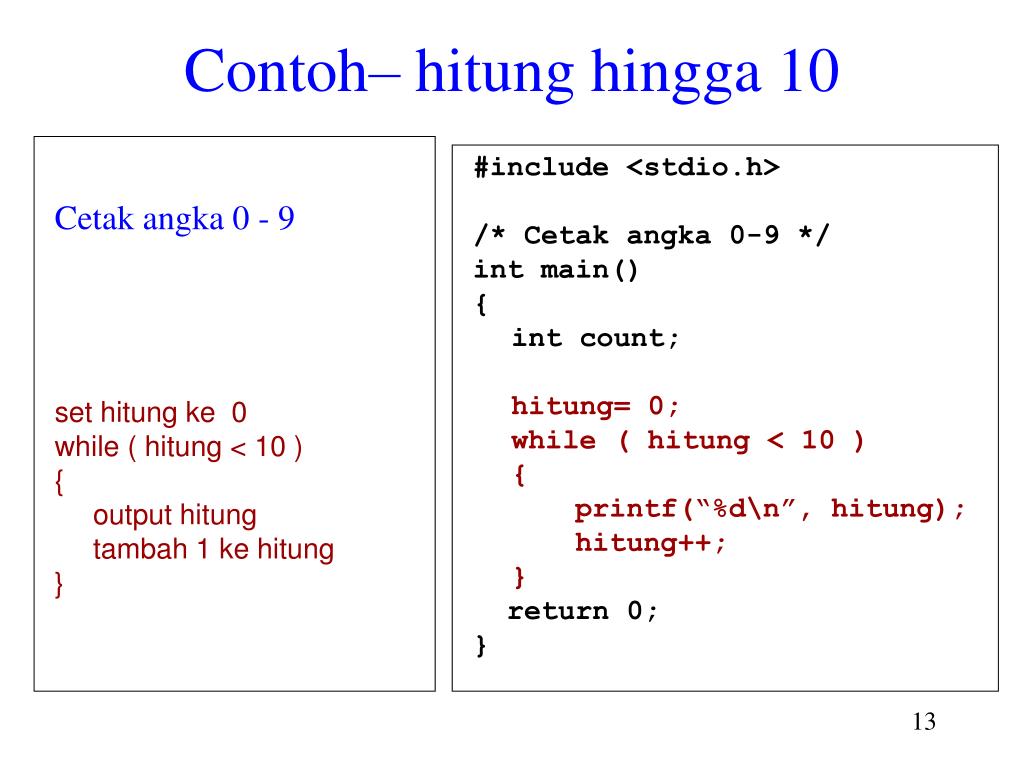 Contoh– hitung hingga 10

Cetak angka 0 - 9

set hitung ke 0
while ( hitung < 10 )
{
output hitung
tambah 1 ke hitung
}

#include <stdio.h>

/* Cetak angka 0-9 */
int main()
{
int count;

hitung= 0;
while ( hitung < 10 )
{
printf(“%d\n”, hitung);
hitung++;
}
return 0;
}

13